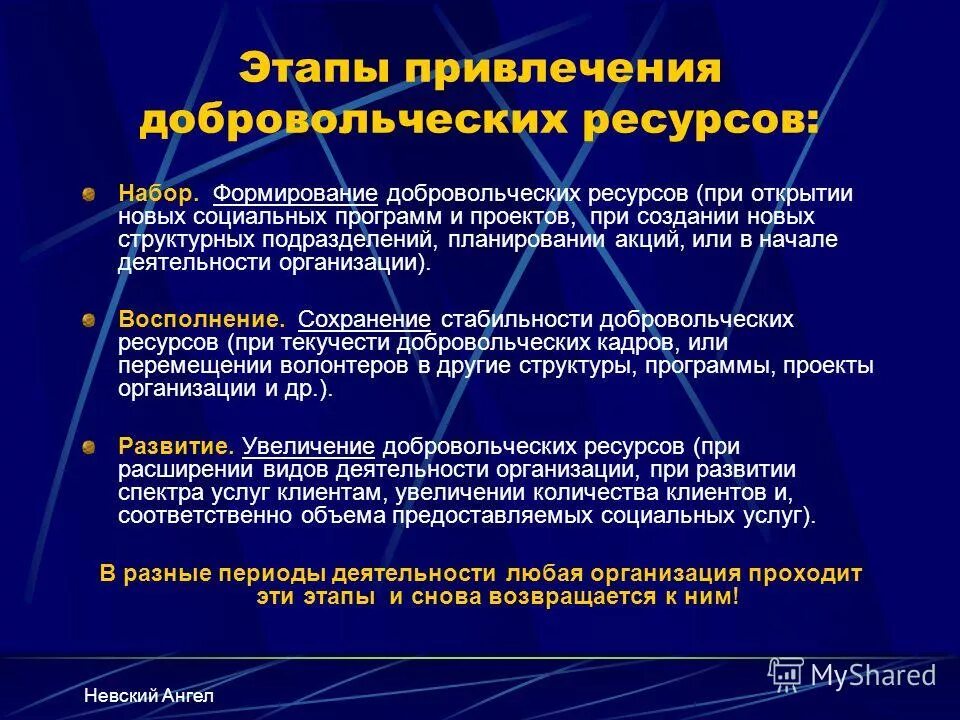 Этапы привлечения добровольческих ресурсов:

Набор. Формирование добровольческих ресурсов (при открытии новых социальных программ и проектов, при создании новых структурных подразделений, планировании акций, или в начале деятельности организации).

Восполнение. Сохранение стабильности добровольческих ресурсов (при текучести добровольческих кадров, или перемещении волонтеров в другие структуры, программы, проекты организации и др.).

Развитие. Увеличение добровольческих ресурсов (при расширении видов деятельности организации, при развитии спектра услуг клиентам, увеличении количества клиентов и, соответственно объема предоставляемых социальных услуг).

В разные периоды деятельности любая организация проходит эти этапы и снова возвращается к ним!

Невский Ангел

MyShared